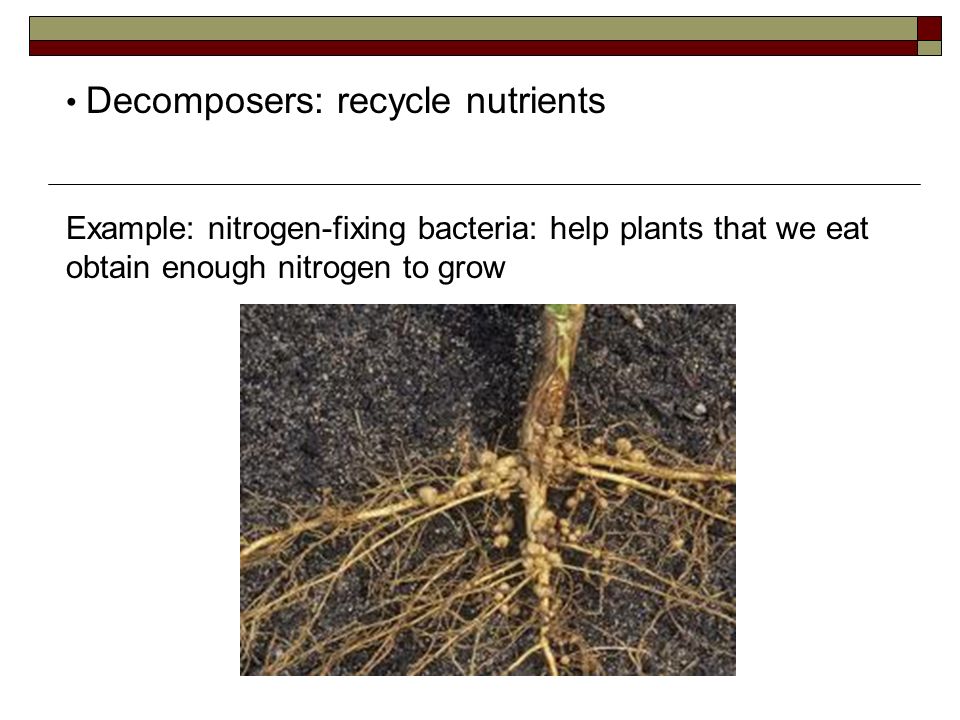 • Decomposers: recycle nutrients

Example: nitrogen-fixing bacteria: help plants that we eat obtain enough nitrogen to grow